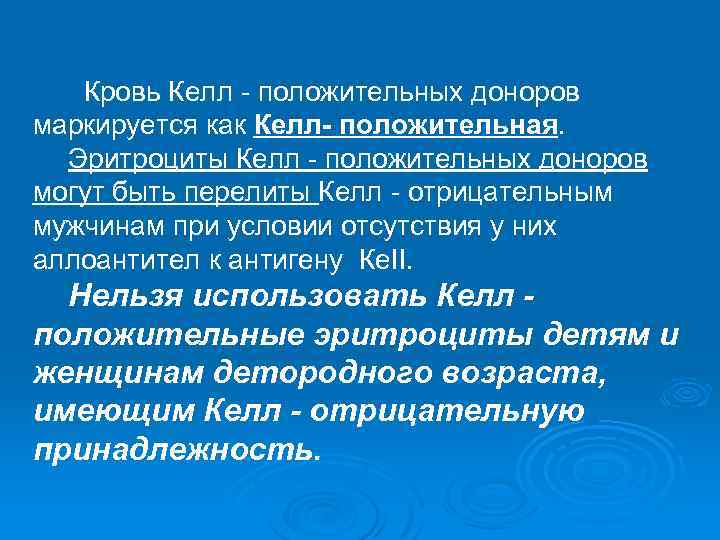 Кровь Келл - положительных доноров маркируется как Келл- положительная.

Эритроциты Келл - положительных доноров могут быть перелиты Келл - отрицательным мужчинам при условии отсутствия у них аллоантител к антигену Kell.

Нельзя использовать Келл - положительные эритроциты детям и женщинам детородного возраста, имеющим Келл - отрицательную принадлежность.